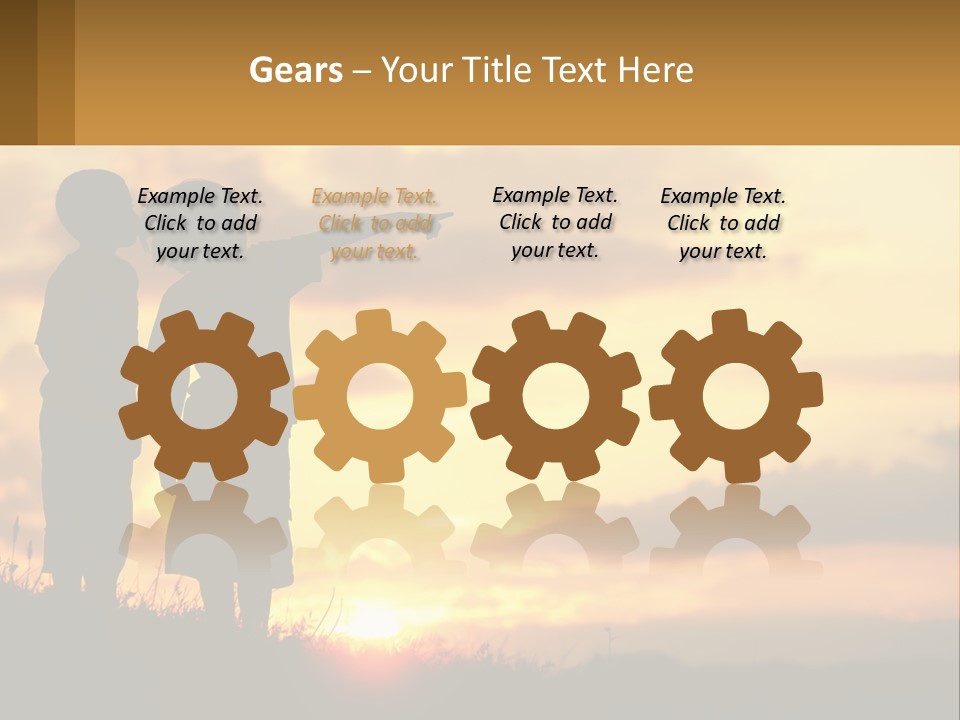 Gears – Your Title Text Here

Example Text. Click to add your text.

Example Text. Click to add your text.

Example Text. Click to add your text.

Example Text. Click to add your text.